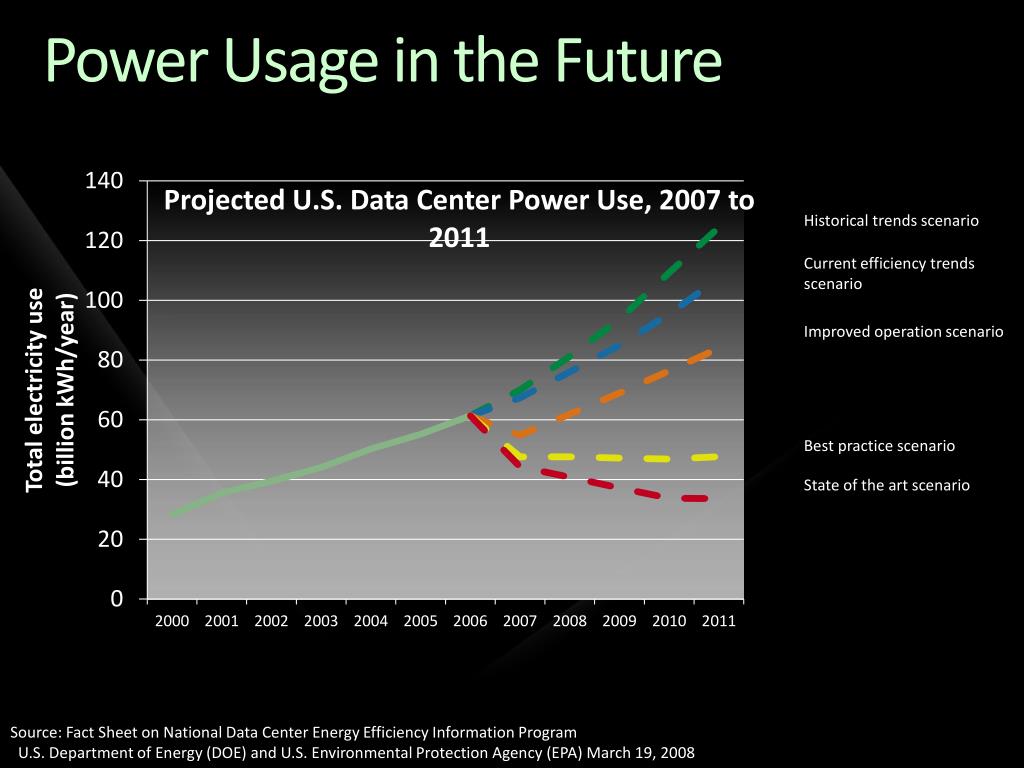 Power Usage in the Future

Projected U.S. Data Center Power Use, 2007 to 2011

Total electricity use (billion kWh/year)

140
120
100
80
60
40
20
0

2000 2001 2002 2003 2004 2005 2006 2007 2008 2009 2010 2011

Historical trends scenario

Current efficiency trends scenario

Improved operation scenario

Best practice scenario

State of the art scenario

Source: Fact Sheet on National Data Center Energy Efficiency Information Program
U.S. Department of Energy (DOE) and U.S. Environmental Protection Agency (EPA) March 19, 2008